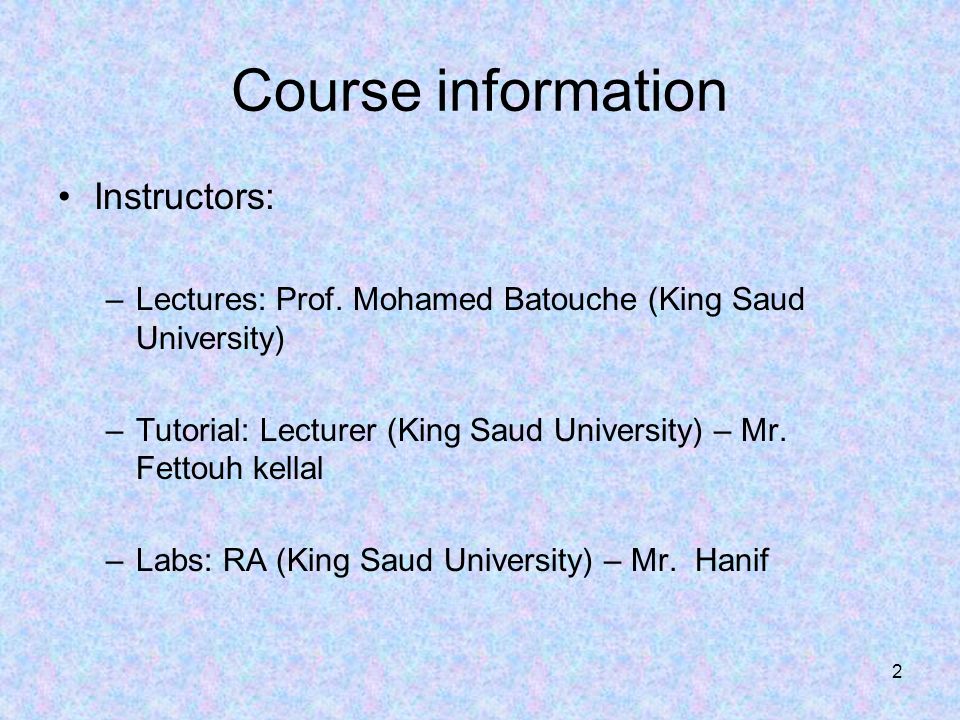 Course information

• Instructors:

– Lectures: Prof. Mohamed Batouche (King Saud University)

– Tutorial: Lecturer (King Saud University) – Mr. Fettouh kellal

– Labs: RA (King Saud University) – Mr. Hanif

2